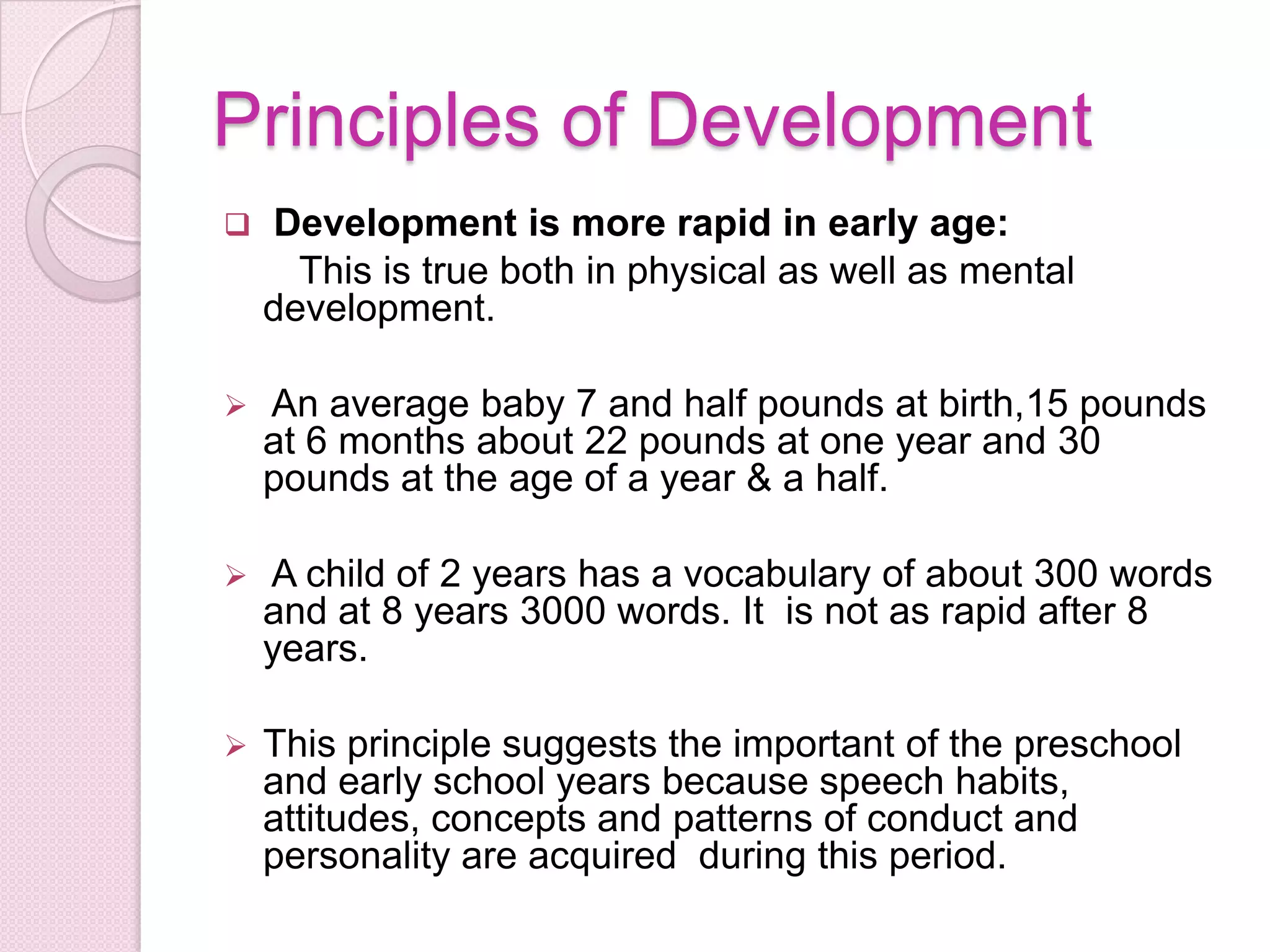 Principles of Development

❑ Development is more rapid in early age:
This is true both in physical as well as mental development.

➢ An average baby 7 and half pounds at birth,15 pounds at 6 months about 22 pounds at one year and 30 pounds at the age of a year & a half.

➢ A child of 2 years has a vocabulary of about 300 words and at 8 years 3000 words. It is not as rapid after 8 years.

➢ This principle suggests the important of the preschool and early school years because speech habits, attitudes, concepts and patterns of conduct and personality are acquired during this period.